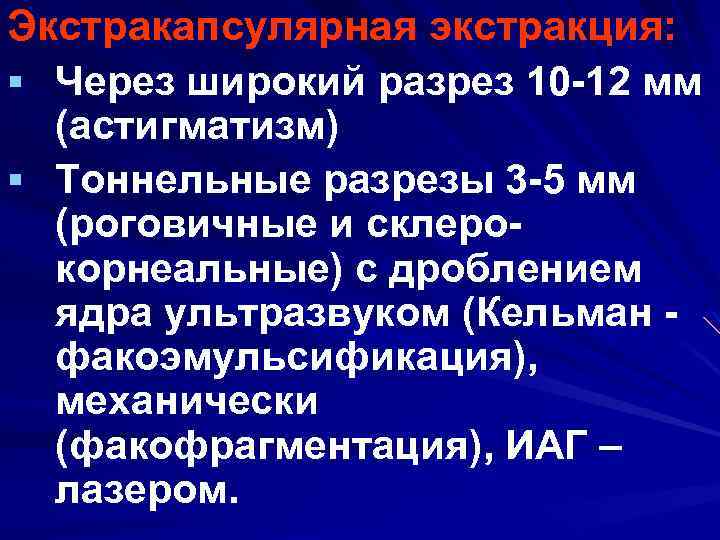 Экстракапсулярная экстракция:

▪ Через широкий разрез 10-12 мм (астигматизм)

▪ Тоннельные разрезы 3-5 мм (роговичные и склеро-корнеальные) с дроблением ядра ультразвуком (Кельман - факоэмульсификация), механически (факофрагментация), ИАГ – лазером.